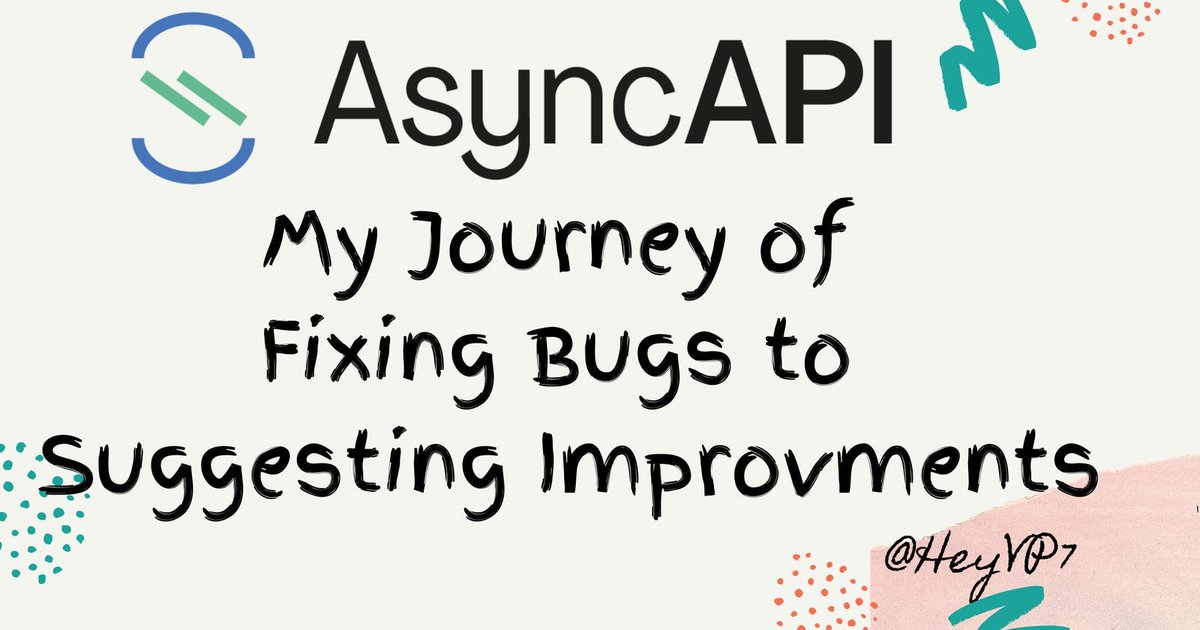 AsyncAPI

My Journey of Fixing Bugs to Suggesting Improvments

@HeyVP7